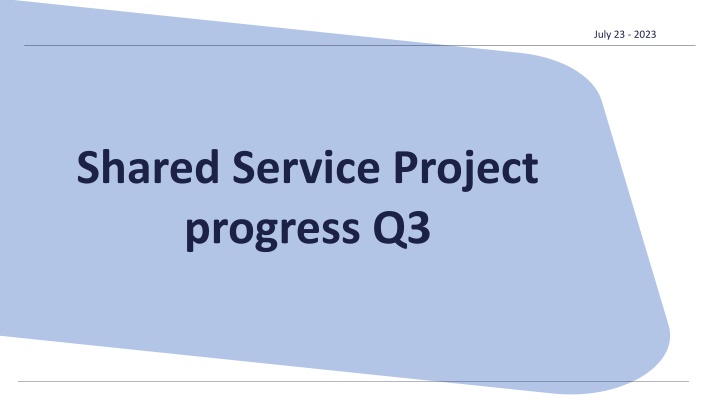 July 23 - 2023

Shared Service Project progress Q3